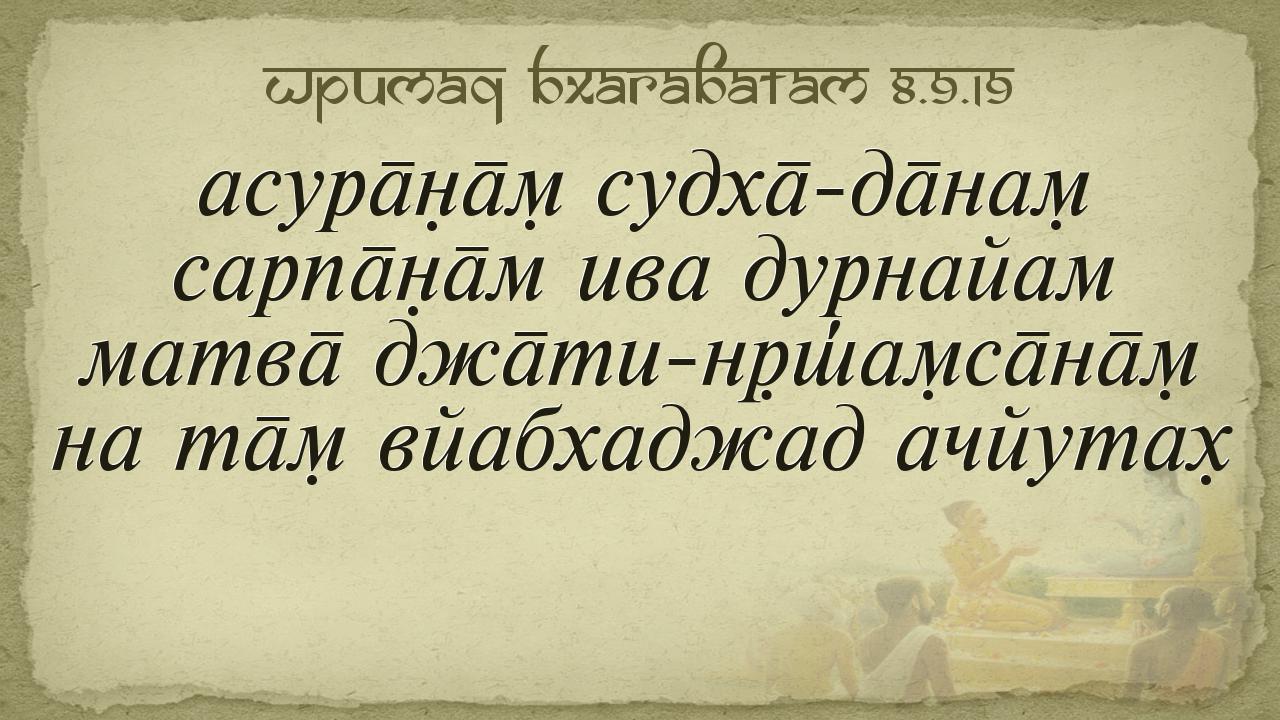 Шримад Бхагаватам 8.9.19

асура̄н̣а̄м̣ судха̄-да̄нам̣
сарпа̄н̣а̄м ива дурнайам
матва̄ джа̄ти-нр̣ш́ам̣са̄на̄м̣
на та̄м̣ вйабхаджад ачйутах̣